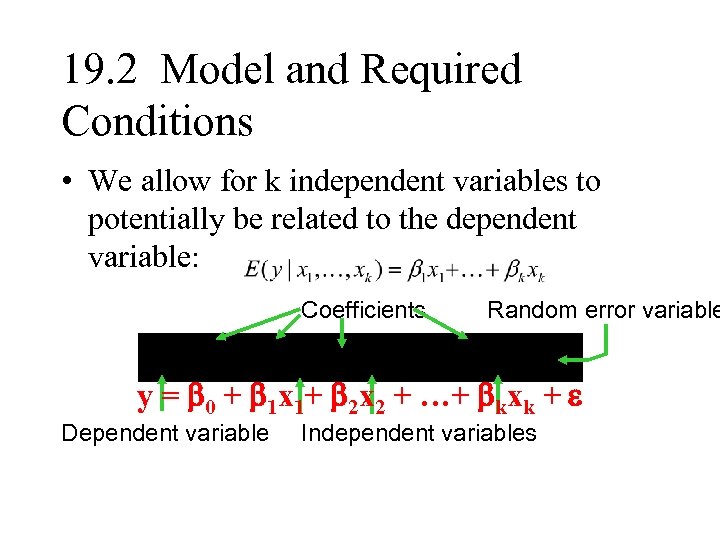 19.2 Model and Required Conditions

• We allow for k independent variables to potentially be related to the dependent variable: $E(y \mid x_1, \ldots, x_k) = \beta_1 x_1 + \ldots + \beta_k x_k$

Coefficients

Random error variable

$y = \beta_0 + \beta_1 x_1 + \beta_2 x_2 + \ldots + \beta_k x_k + \varepsilon$

Dependent variable

Independent variables